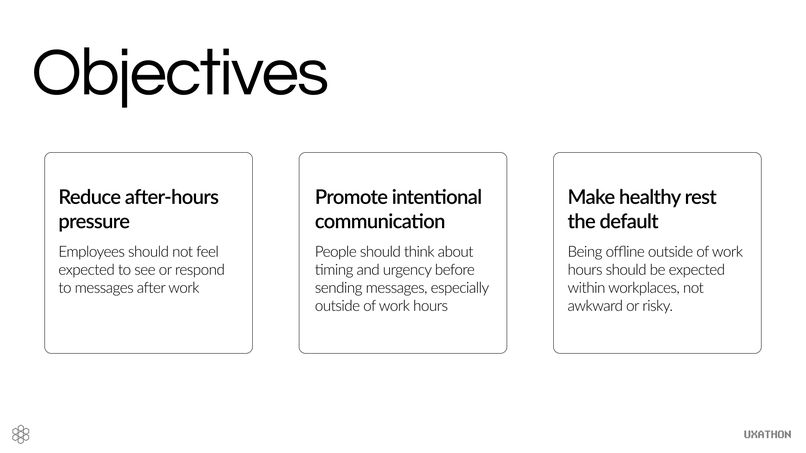 Objectives

Reduce after-hours pressure

Employees should not feel expected to see or respond to messages after work

Promote intentional communication

People should think about timing and urgency before sending messages, especially outside of work hours

Make healthy rest the default

Being offline outside of work hours should be expected within workplaces, not awkward or risky.

UXATHON